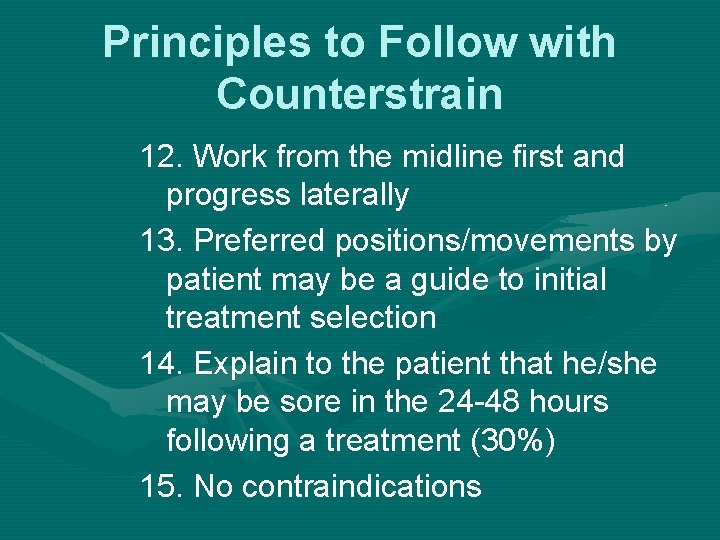 Principles to Follow with Counterstrain

12. Work from the midline first and progress laterally

13. Preferred positions/movements by patient may be a guide to initial treatment selection

14. Explain to the patient that he/she may be sore in the 24-48 hours following a treatment (30%)

15. No contraindications